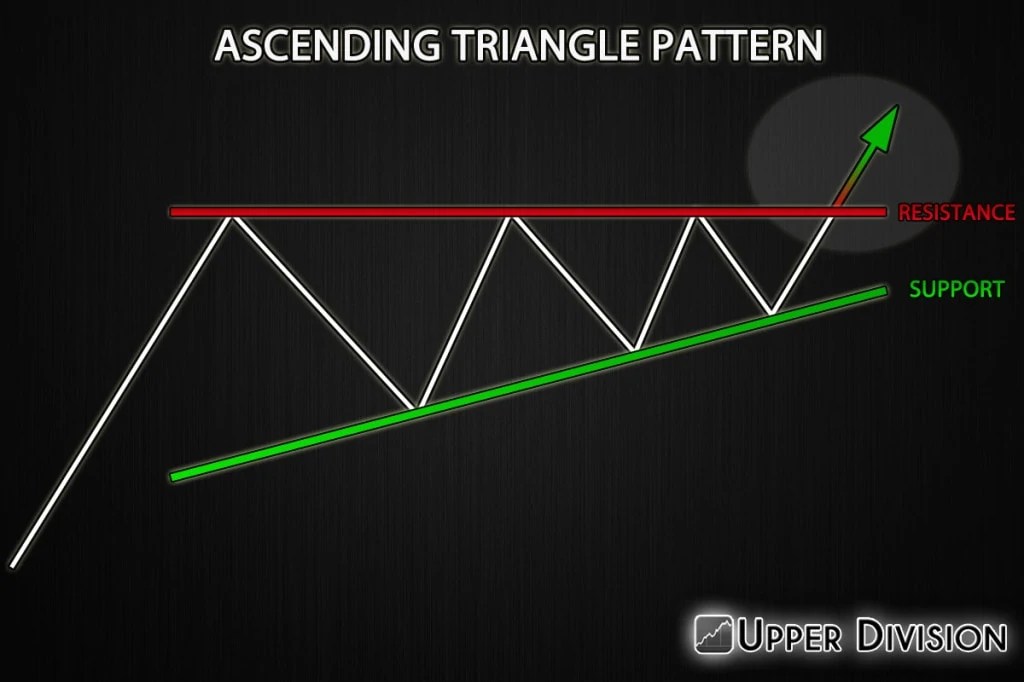 ASCENDING TRIANGLE PATTERN

RESISTANCE

SUPPORT

UPPER DIVISION